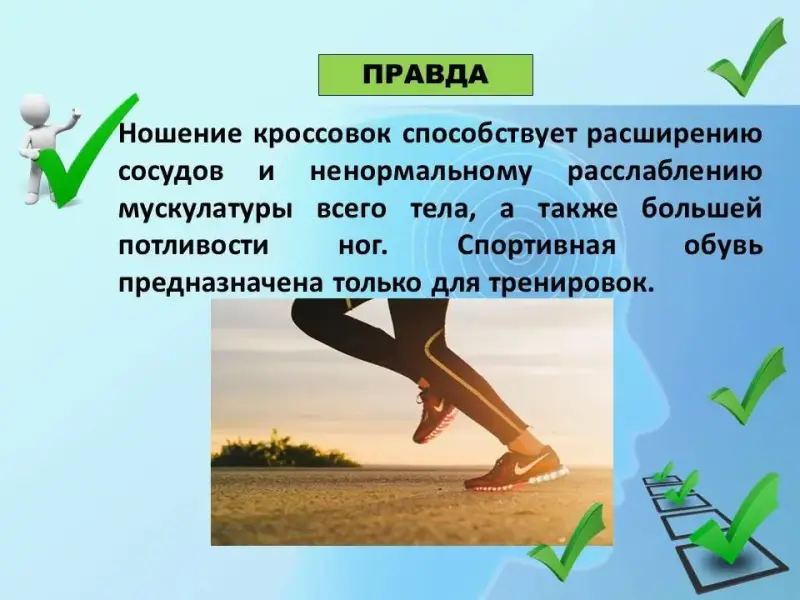 ПРАВДА

Ношение кроссовок способствует расширению сосудов и ненормальному расслаблению мускулатуры всего тела, а также большей потливости ног. Спортивная обувь предназначена только для тренировок.